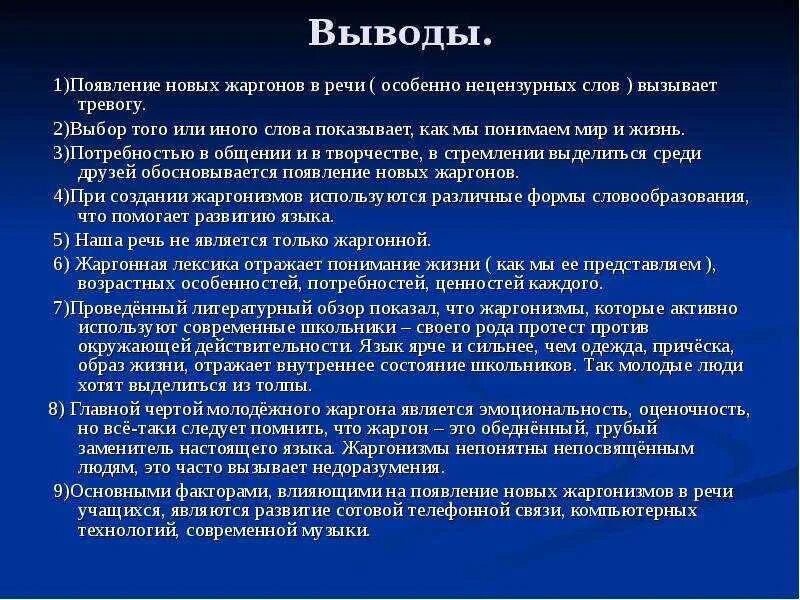 Выводы.

1)Появление новых жаргонов в речи ( особенно нецензурных слов ) вызывает тревогу.

2)Выбор того или иного слова показывает, как мы понимаем мир и жизнь.

3)Потребностью в общении и в творчестве, в стремлении выделиться среди друзей обосновывается появление новых жаргонов.

4)При создании жаргонизмов используются различные формы словообразования, что помогает развитию языка.

5) Наша речь не является только жаргонной.

6) Жаргонная лексика отражает понимание жизни ( как мы ее представляем ), возрастных особенностей, потребностей, ценностей каждого.

7)Проведённый литературный обзор показал, что жаргонизмы, которые активно используют современные школьники – своего рода протест против окружающей действительности. Язык ярче и сильнее, чем одежда, причёска, образ жизни, отражает внутреннее состояние школьников. Так молодые люди хотят выделиться из толпы.

8) Главной чертой молодёжного жаргона является эмоциональность, оценочность, но всё-таки следует помнить, что жаргон – это обеднённый, грубый заменитель настоящего языка. Жаргонизмы непонятны непосвящённым людям, это часто вызывает недоразумения.

9)Основными факторами, влияющими на появление новых жаргонизмов в речи учащихся, являются развитие сотовой телефонной связи, компьютерных технологий, современной музыки.